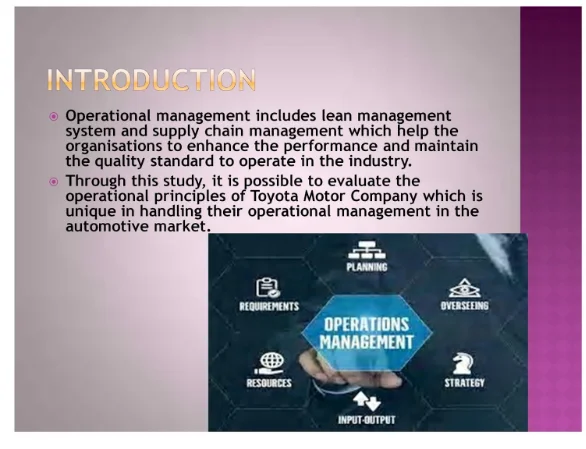 INTRODUCTION

Operational management includes lean management system and supply chain management which help the organisations to enhance the performance and maintain the quality standard to operate in the industry.

Through this study, it is possible to evaluate the operational principles of Toyota Motor Company which is unique in handling their operational management in the automotive market.

PLANNING

REQUIREMENTS

OVERSEEING

OPERATIONS MANAGEMENT

RESOURCES

STRATEGY

INPUT-OUTPUT